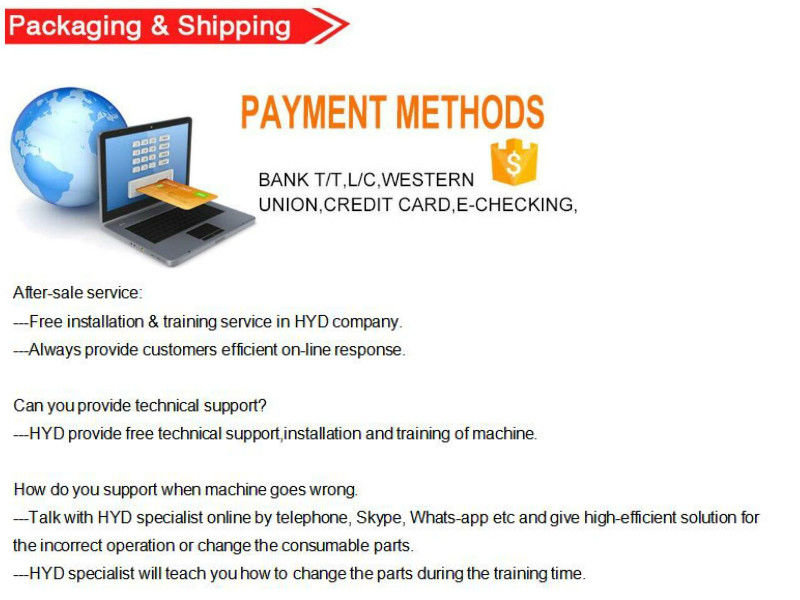 Packaging & Shipping

PAYMENT METHODS

$

BANK T/T,L/C,WESTERN UNION,CREDIT CARD,E-CHECKING,

After-sale service:
---Free installation & training service in HYD company.
---Always provide customers efficient on-line response.

Can you provide technical support?
---HYD provide free technical support,installation and training of machine.

How do you support when machine goes wrong.
---Talk with HYD specialist online by telephone, Skype, Whats-app etc and give high-efficient solution for the incorrect operation or change the consumable parts.
---HYD specialist will teach you how to change the parts during the training time.